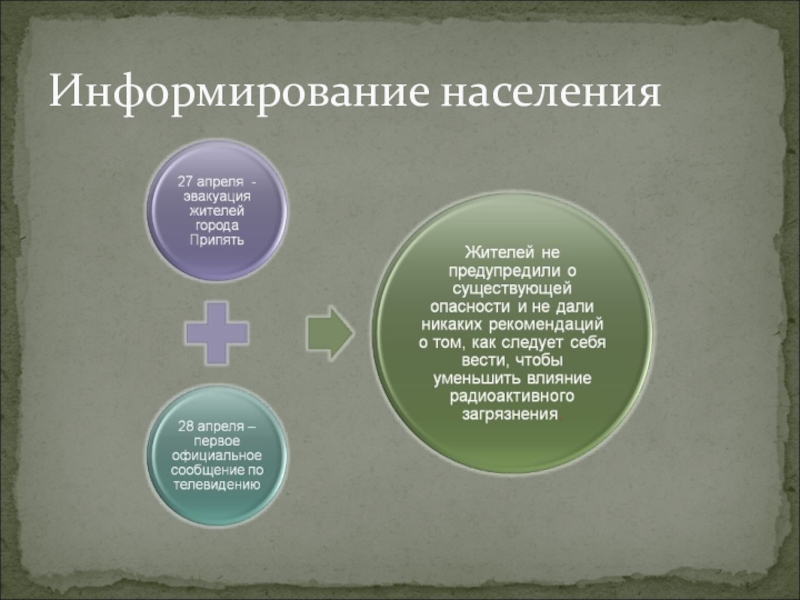 Информирование населения

27 апреля - эвакуация жителей города Припять

28 апреля – первое официальное сообщение по телевидению

Жителей не предупредили о существующей опасности и не дали никаких рекомендаций о том, как следует себя вести, чтобы уменьшить влияние радиоактивного загрязнения